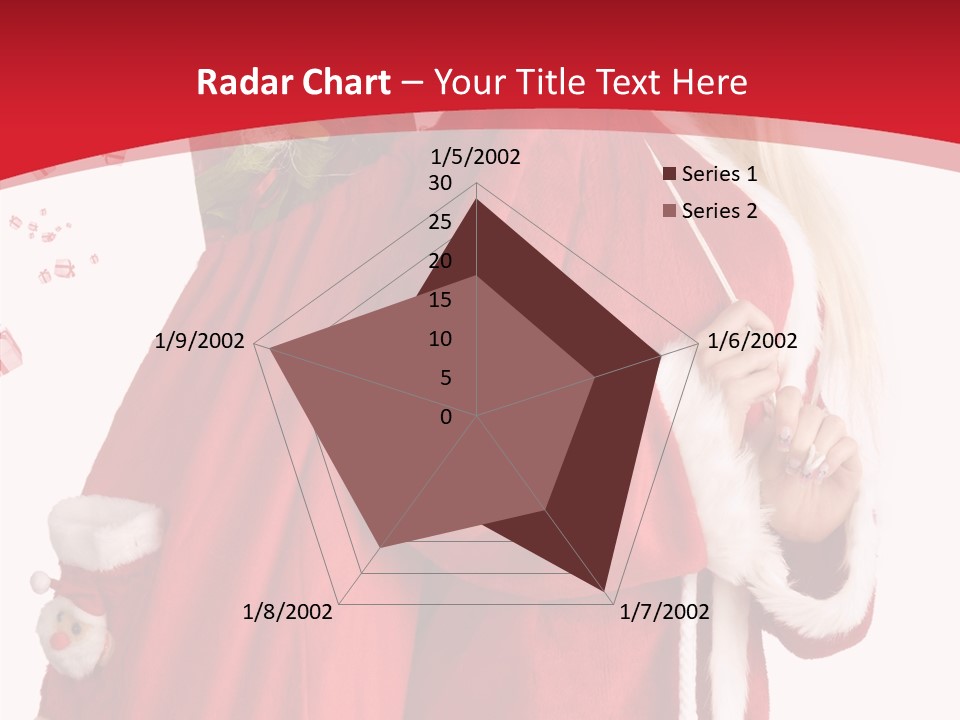 Radar Chart – Your Title Text Here

1/5/2002
30
25
20
15
10
5
0
1/6/2002
1/7/2002
1/8/2002
1/9/2002

Series 1
Series 2